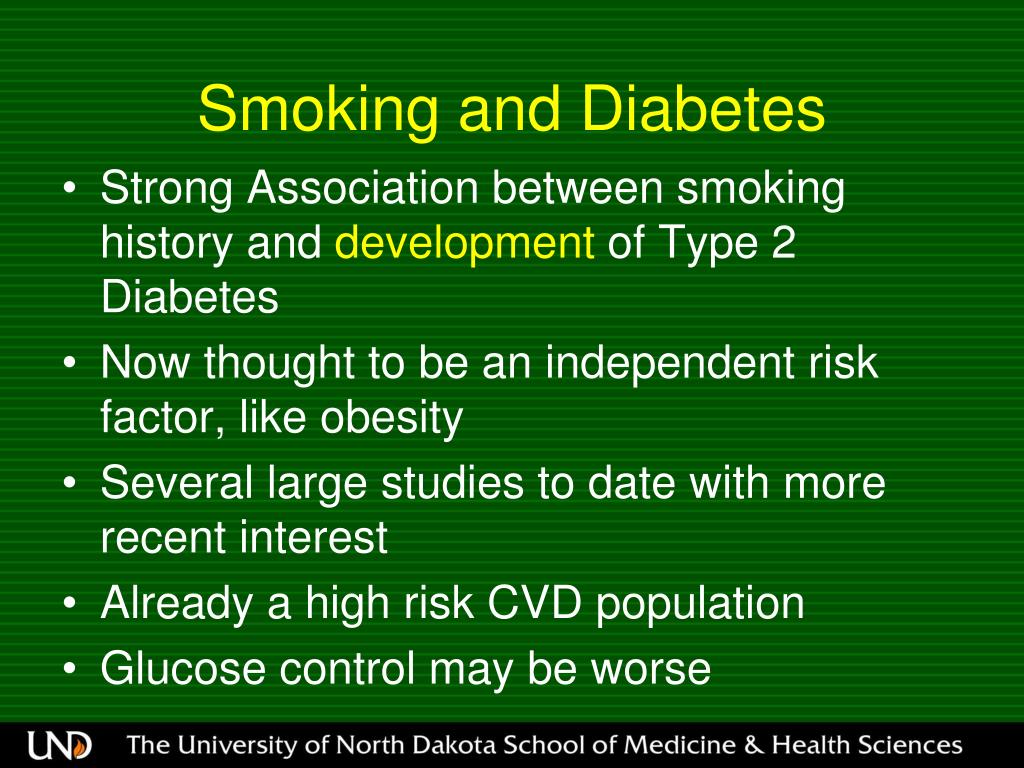 Smoking and Diabetes

• Strong Association between smoking history and development of Type 2 Diabetes
• Now thought to be an independent risk factor, like obesity
• Several large studies to date with more recent interest
• Already a high risk CVD population
• Glucose control may be worse

UND The University of North Dakota School of Medicine & Health Sciences